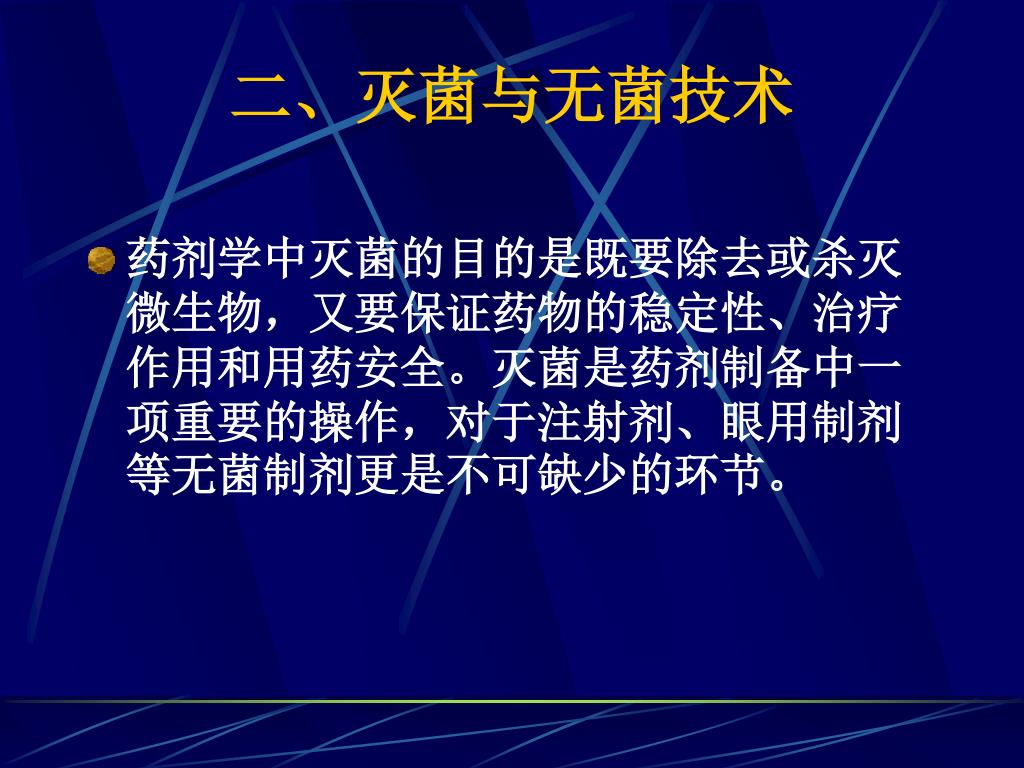 二、灭菌与无菌技术

药剂学中灭菌的目的是既要除去或杀灭微生物，又要保证药物的稳定性、治疗作用和用药安全。灭菌是药剂制备中一项重要的操作，对于注射剂、眼用制剂等无菌制剂更是不可缺少的环节。